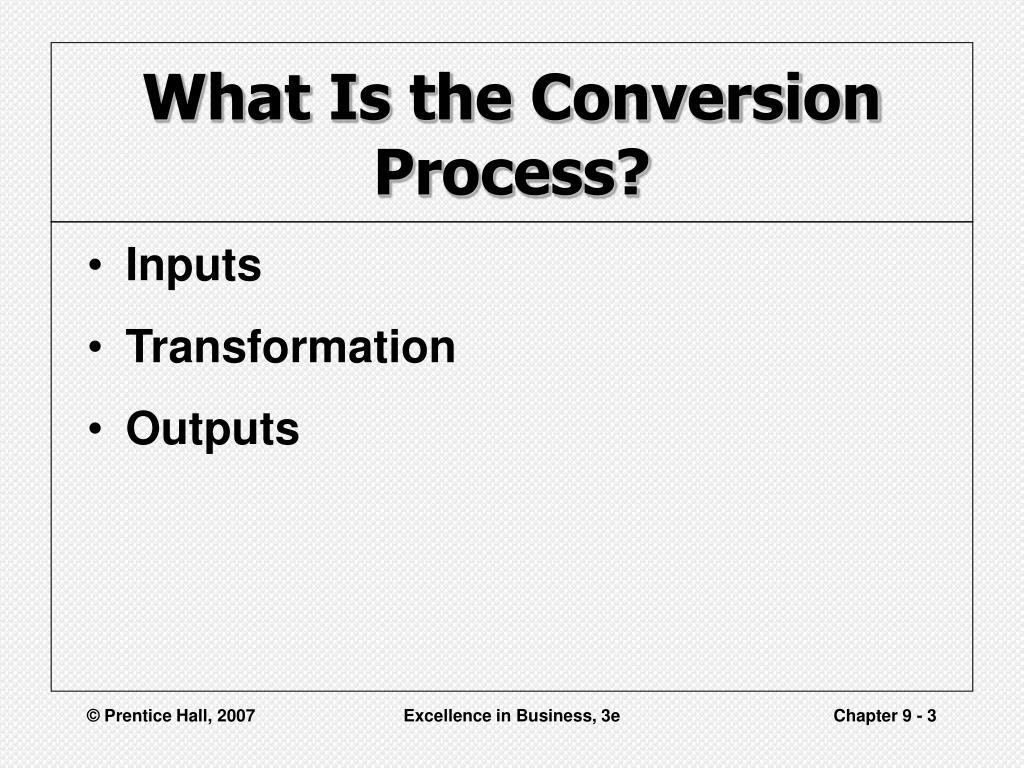 What Is the Conversion Process?

• Inputs
• Transformation
• Outputs

© Prentice Hall, 2007
Excellence in Business, 3e
Chapter 9 - 3